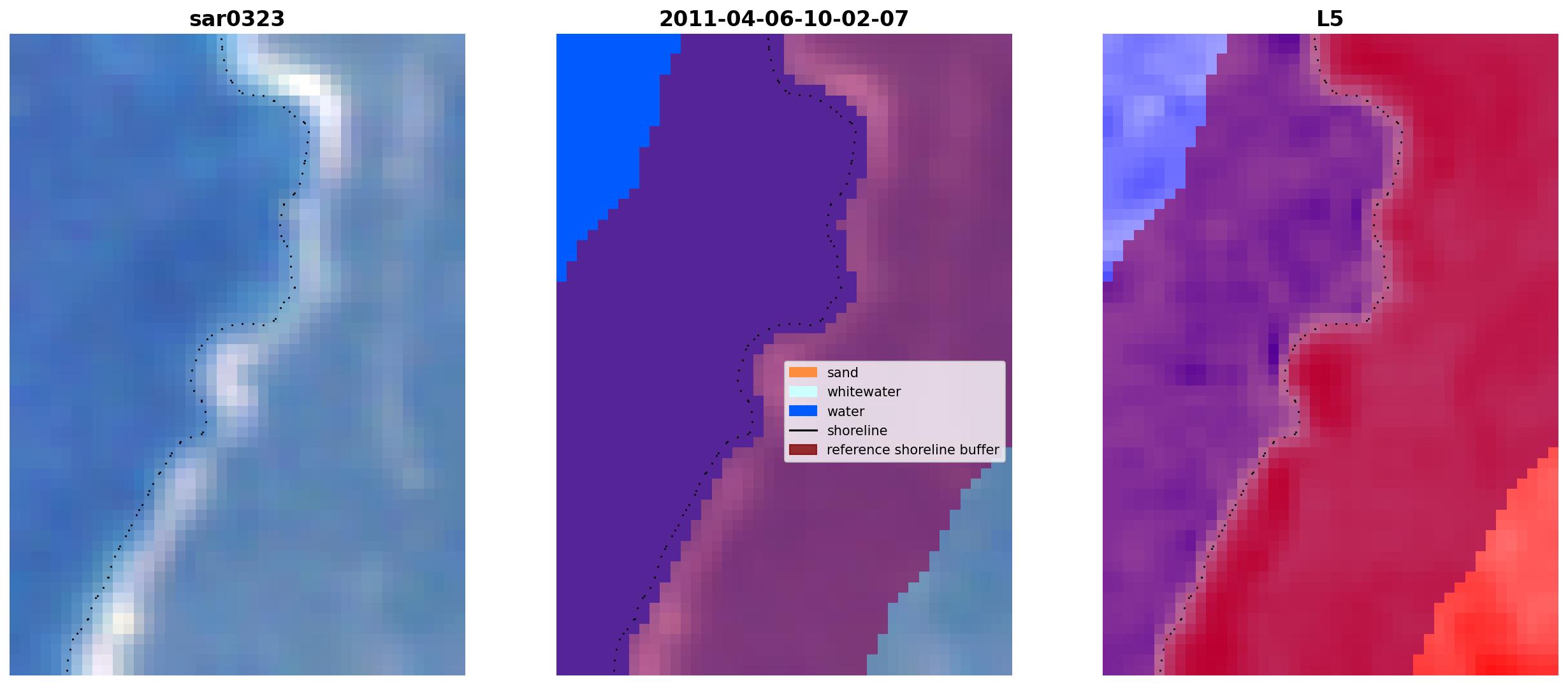 sar0323

2011-04-06-10-02-07

sand
whitewater
water
shoreline
reference shoreline buffer

L5